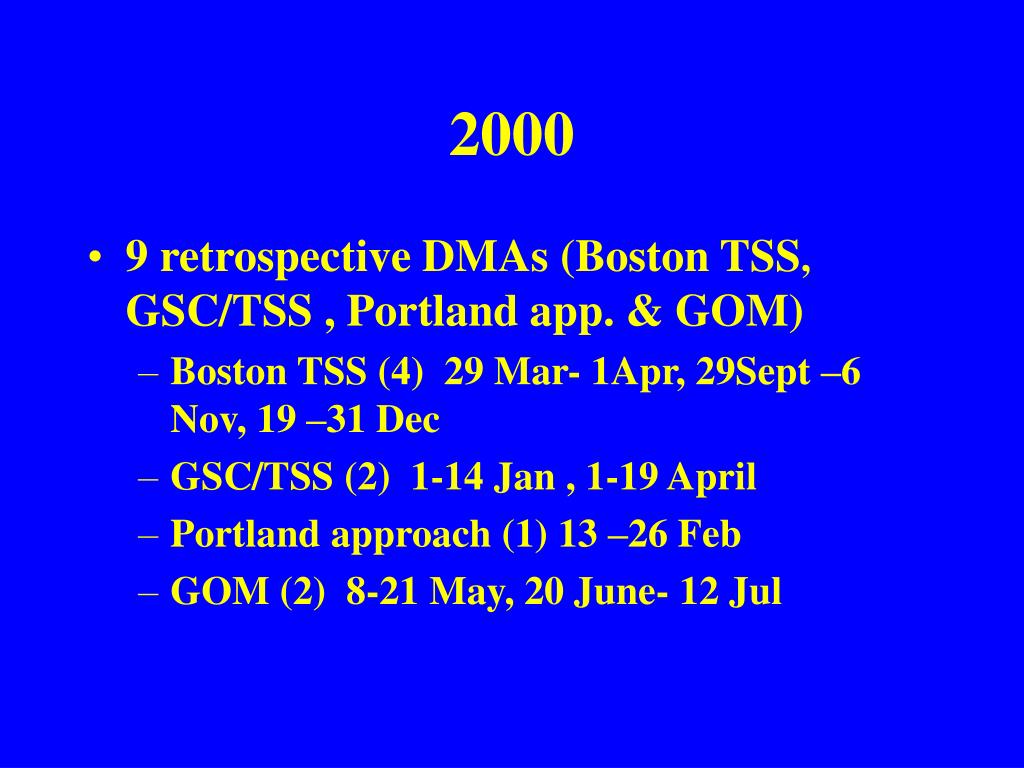 2000

• 9 retrospective DMAs (Boston TSS, GSC/TSS , Portland app. & GOM)
– Boston TSS (4) 29 Mar- 1Apr, 29Sept –6 Nov, 19 –31 Dec
– GSC/TSS (2) 1-14 Jan , 1-19 April
– Portland approach (1) 13 –26 Feb
– GOM (2) 8-21 May, 20 June- 12 Jul